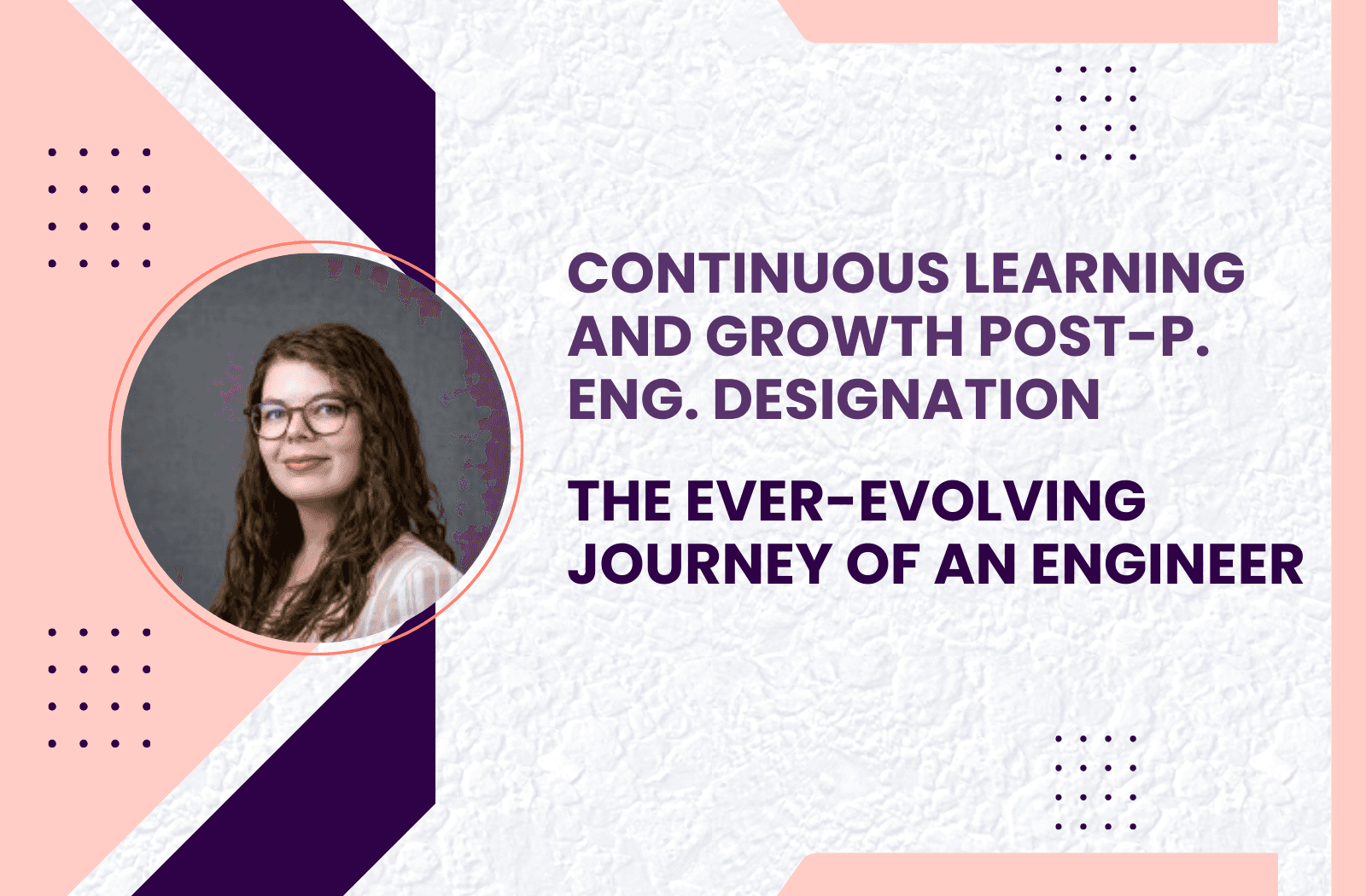 CONTINUOUS LEARNING AND GROWTH POST-P. ENG. DESIGNATION

THE EVER-EVOLVING JOURNEY OF AN ENGINEER